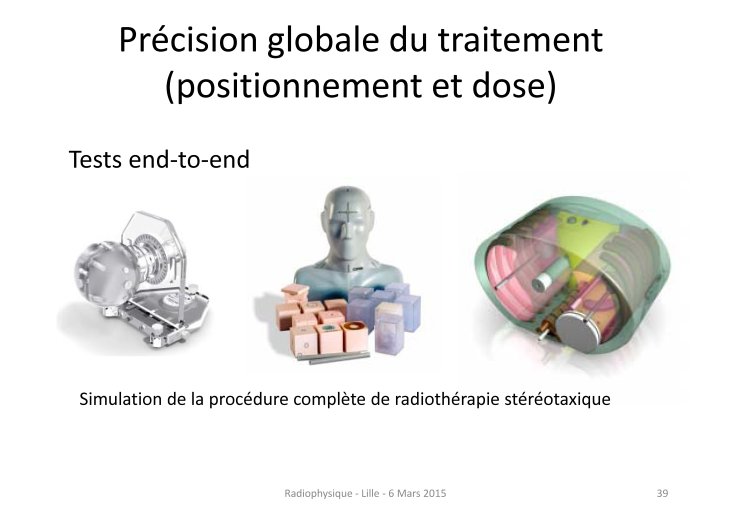 Précision globale du traitement (positionnement et dose)

Tests end-to-end

Simulation de la procédure complète de radiothérapie stéréotaxique

Radiophysique - Lille - 6 Mars 2015

39